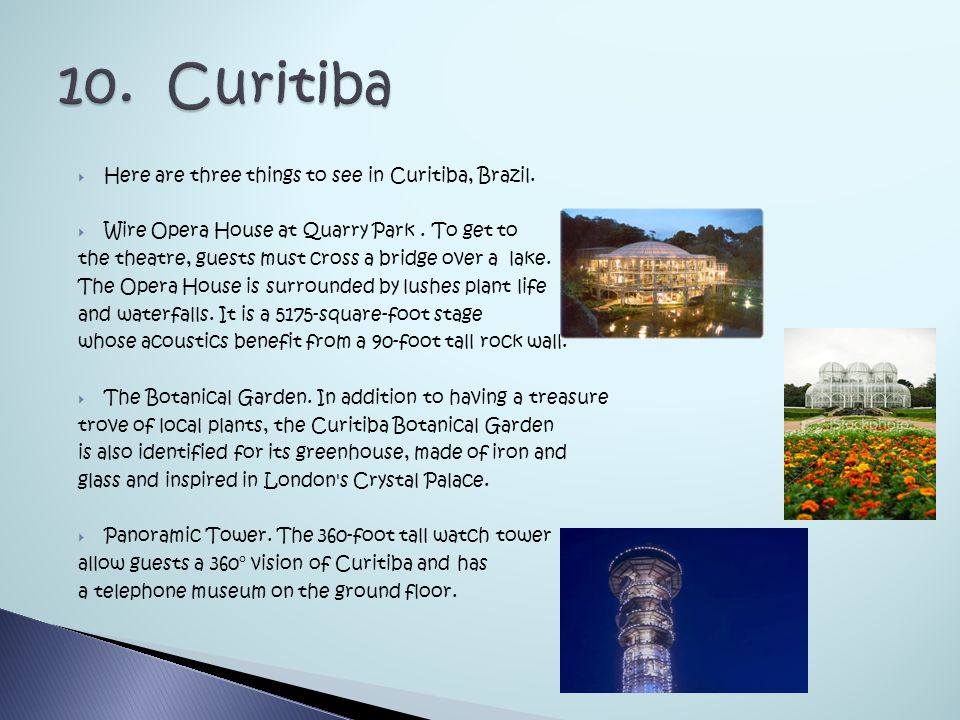 10. Curitiba

Here are three things to see in Curitiba, Brazil.

Wire Opera House at Quarry Park . To get to the theatre, guests must cross a bridge over a lake. The Opera House is surrounded by lushes plant life and waterfalls. It is a 5175-square-foot stage whose acoustics benefit from a 90-foot tall rock wall.

The Botanical Garden. In addition to having a treasure trove of local plants, the Curitiba Botanical Garden is also identified for its greenhouse, made of iron and glass and inspired in London's Crystal Palace.

Panoramic Tower. The 360-foot tall watch tower allow guests a 360° vision of Curitiba and has a telephone museum on the ground floor.